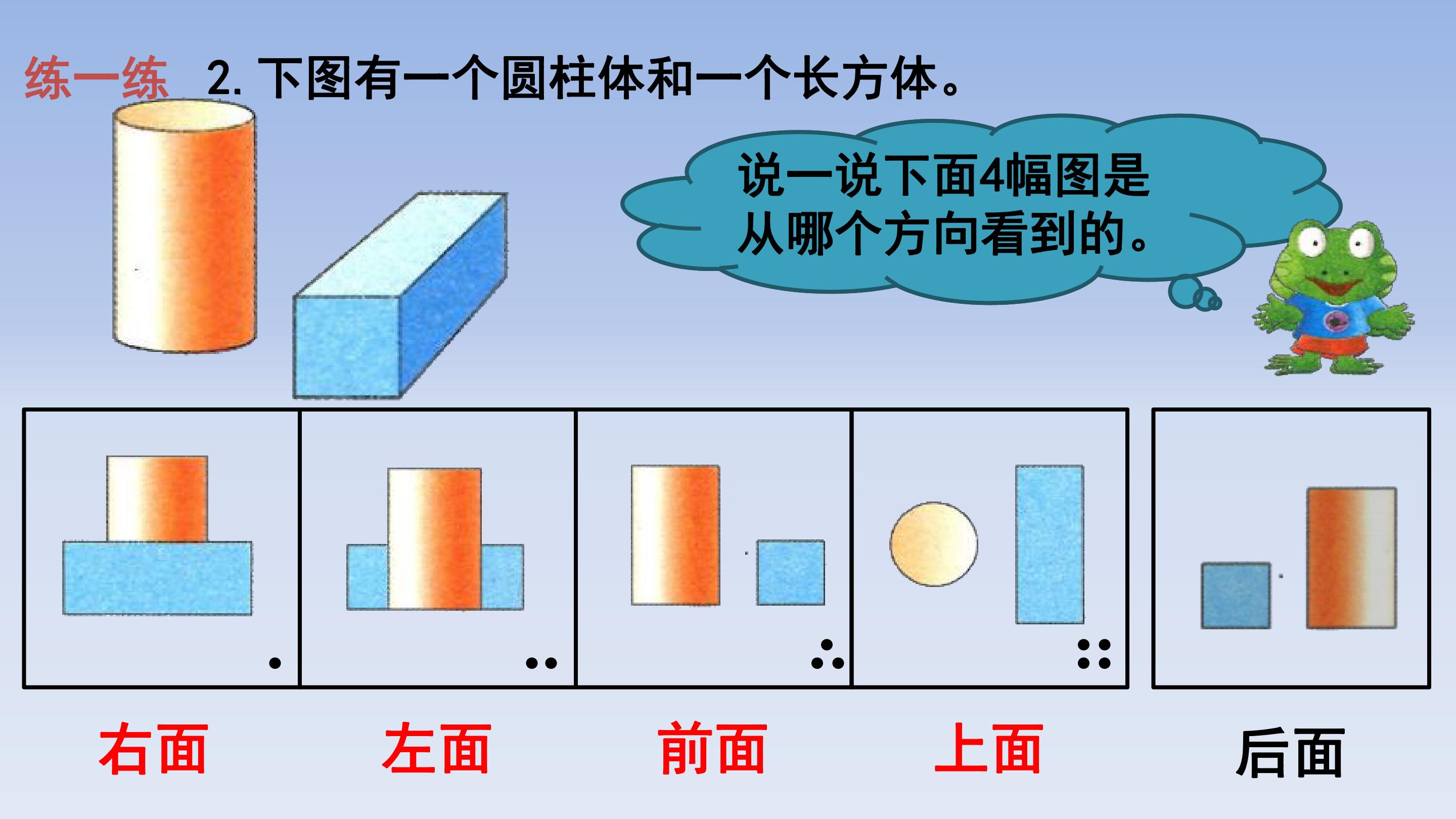 练一练 2.下图有一个圆柱体和一个长方体。

说一说下面4幅图是从哪个方向看到的。

右面 左面 前面 上面 后面